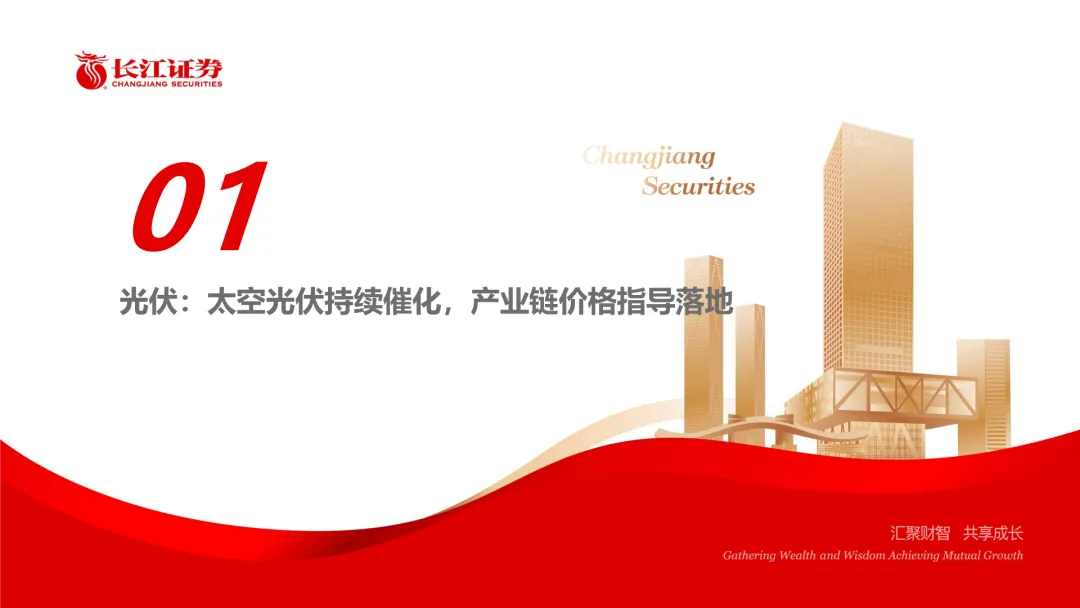 长江证券
CHANGJIANG SECURITIES

Changjiang Securities

01

光伏：太空光伏持续催化，产业链价格指导落地

汇聚财智　共享成长
Gathering Wealth and Wisdom Achieving Mutual Growth